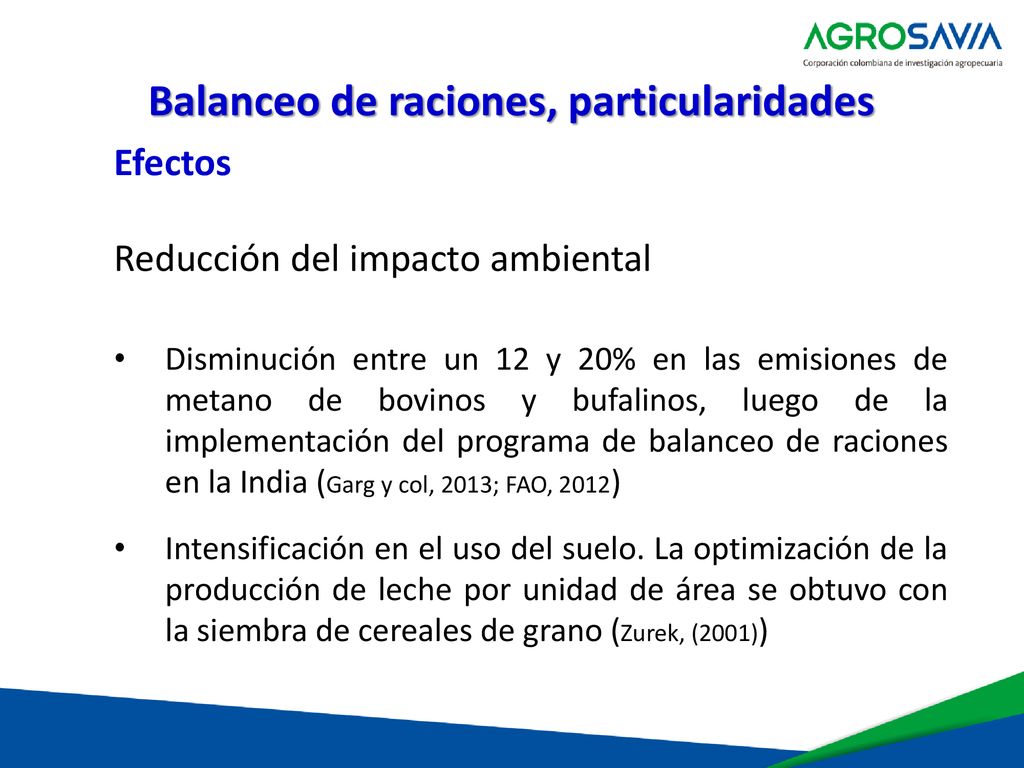 AGROSAVIA
Corporación colombiana de investigación agropecuaria

Balanceo de raciones, particularidades

Efectos

Reducción del impacto ambiental

• Disminución entre un 12 y 20% en las emisiones de metano de bovinos y bufalinos, luego de la implementación del programa de balanceo de raciones en la India (Garg y col, 2013; FAO, 2012)

• Intensificación en el uso del suelo. La optimización de la producción de leche por unidad de área se obtuvo con la siembra de cereales de grano (Zurek, (2001))